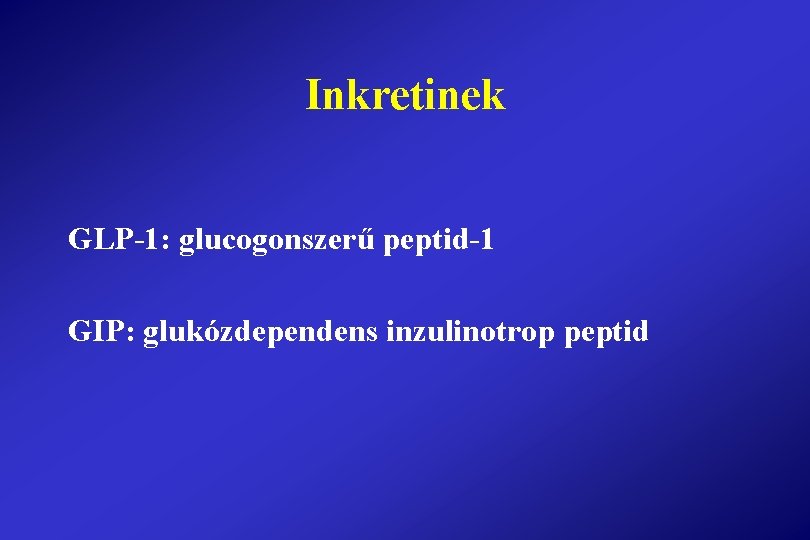 Inkretinek

GLP-1: glucogonszerű peptid-1

GIP: glukózdependens inzulinotrop peptid